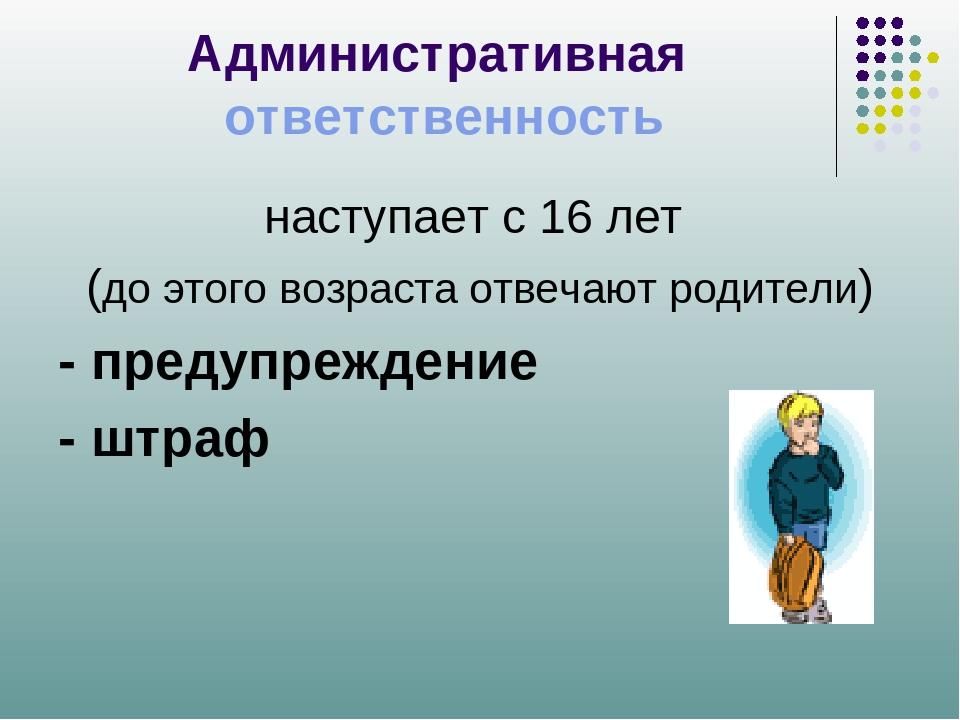 Административная ответственность

наступает с 16 лет

(до этого возраста отвечают родители)

- предупреждение

- штраф